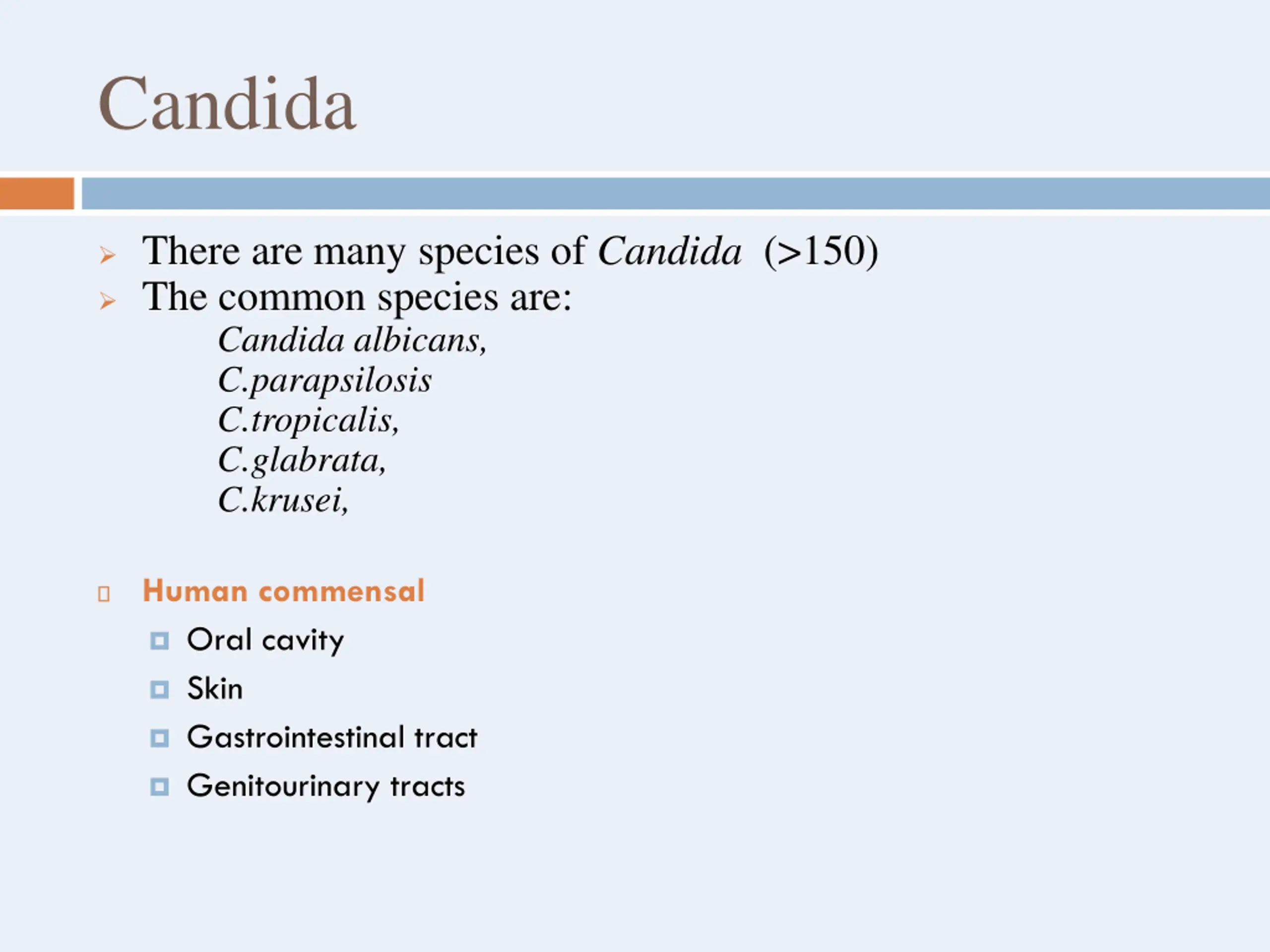 Candida

There are many species of Candida (>150)

The common species are:

Candida albicans,
C.parapsilosis
C.tropicalis,
C.glabrata,
C.krusei,

Human commensal

Oral cavity

Skin

Gastrointestinal tract

Genitourinary tracts